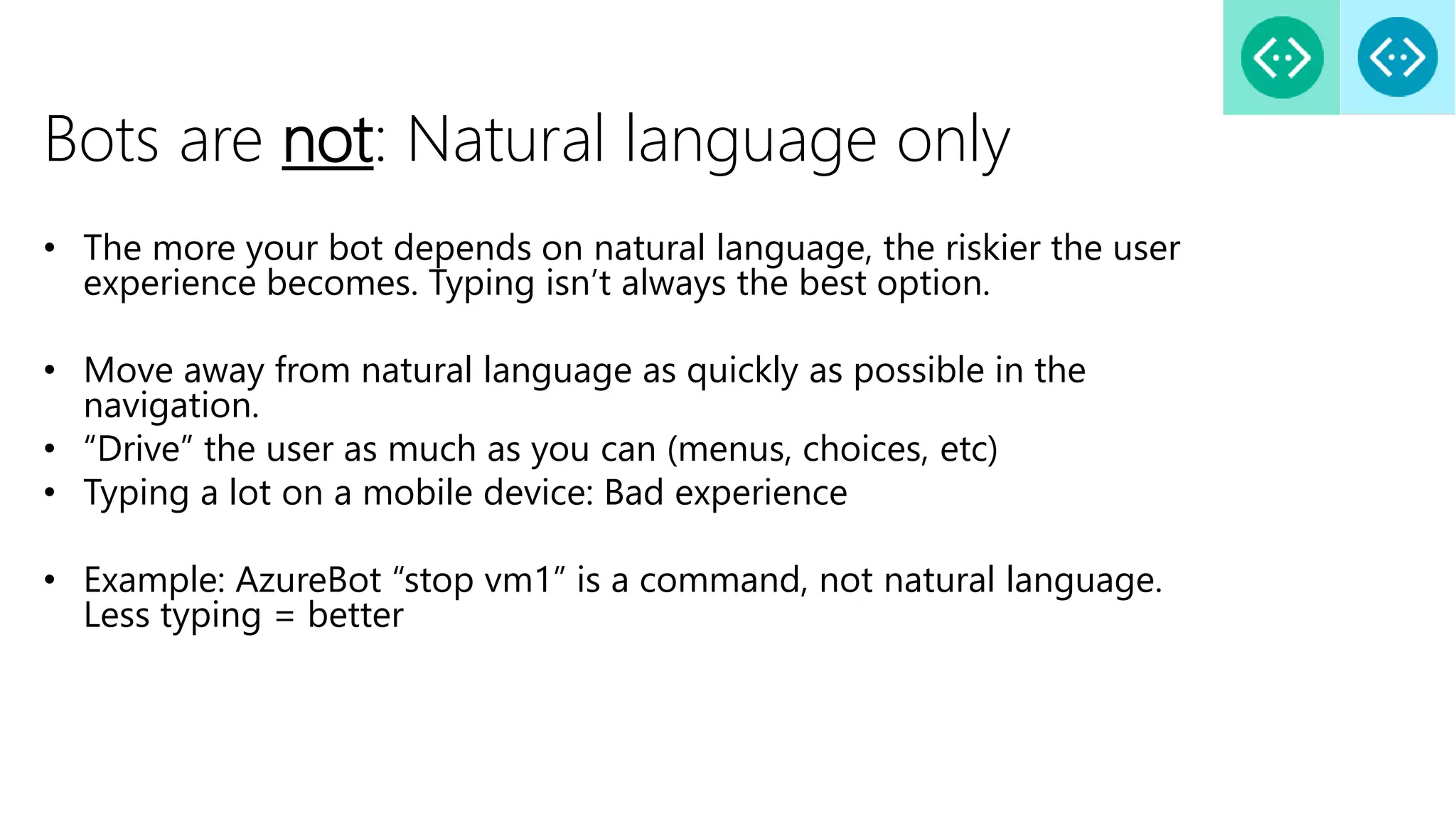 Bots are not: Natural language only

• The more your bot depends on natural language, the riskier the user experience becomes. Typing isn't always the best option.

• Move away from natural language as quickly as possible in the navigation.
• "Drive" the user as much as you can (menus, choices, etc)
• Typing a lot on a mobile device: Bad experience

• Example: AzureBot "stop vm1" is a command, not natural language. Less typing = better